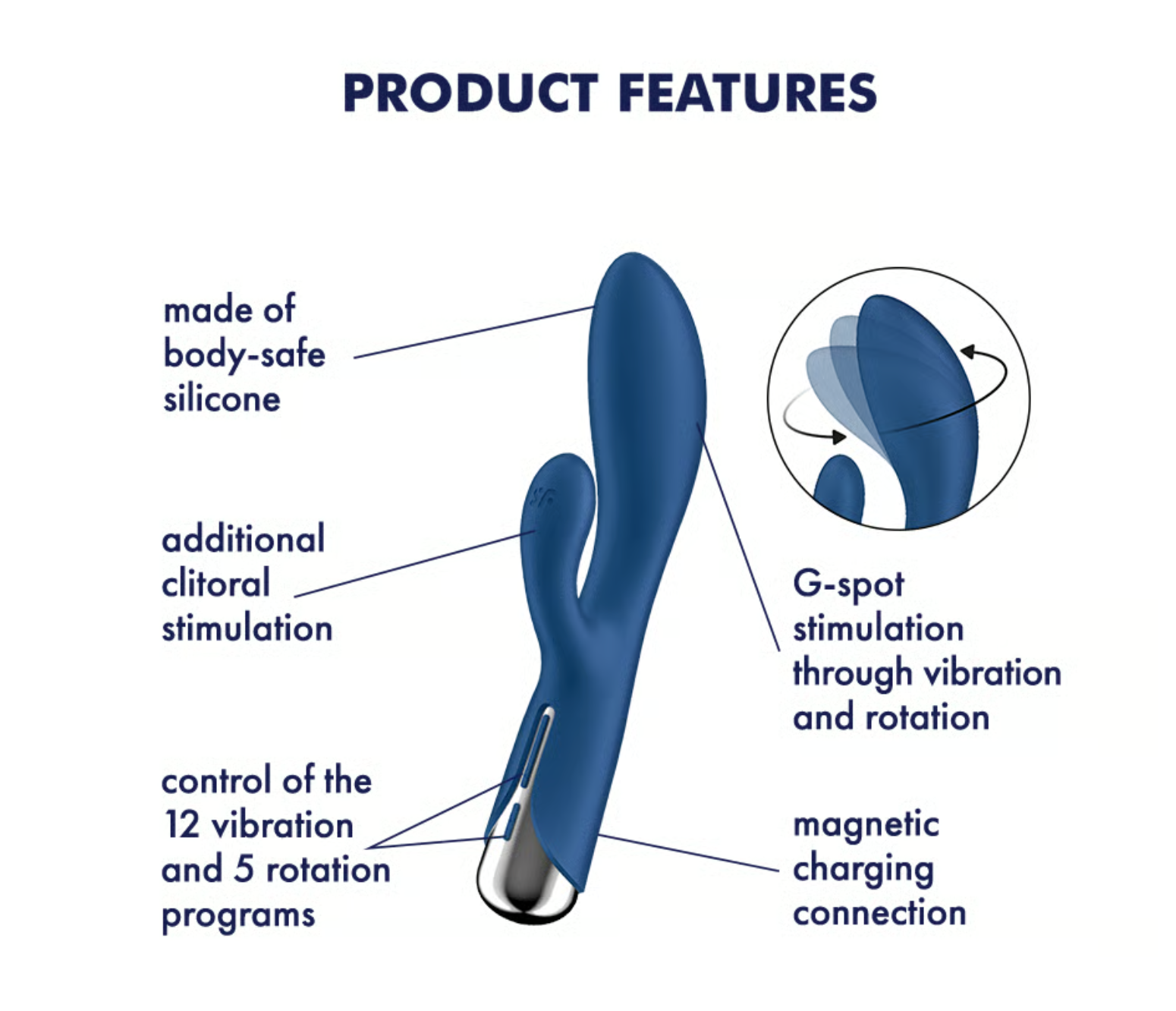 PRODUCT FEATURES

made of body-safe silicone

additional clitoral stimulation

control of the 12 vibration and 5 rotation programs

G-spot stimulation through vibration and rotation

magnetic charging connection